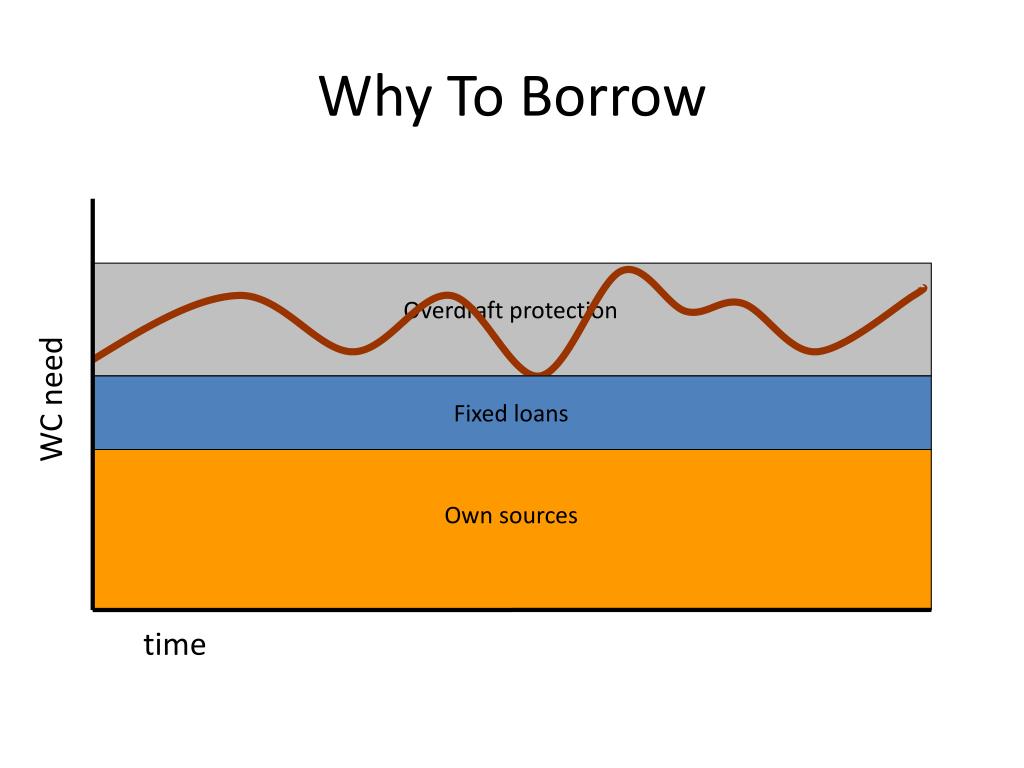 Why To Borrow

WC need

Overdraft protection

Fixed loans

Own sources

time